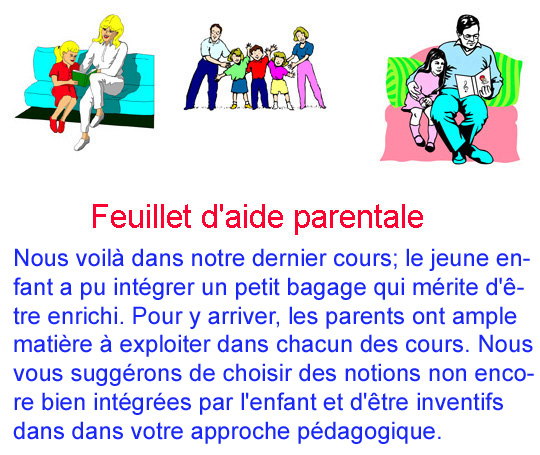 Feuillet d'aide parentale

Nous voilà dans notre dernier cours; le jeune enfant a pu intégrer un petit bagage qui mérite d'être enrichi. Pour y arriver, les parents ont ample matière à exploiter dans chacun des cours. Nous vous suggérons de choisir des notions non encore bien intégrées par l'enfant et d'être inventifs dans dans votre approche pédagogique.